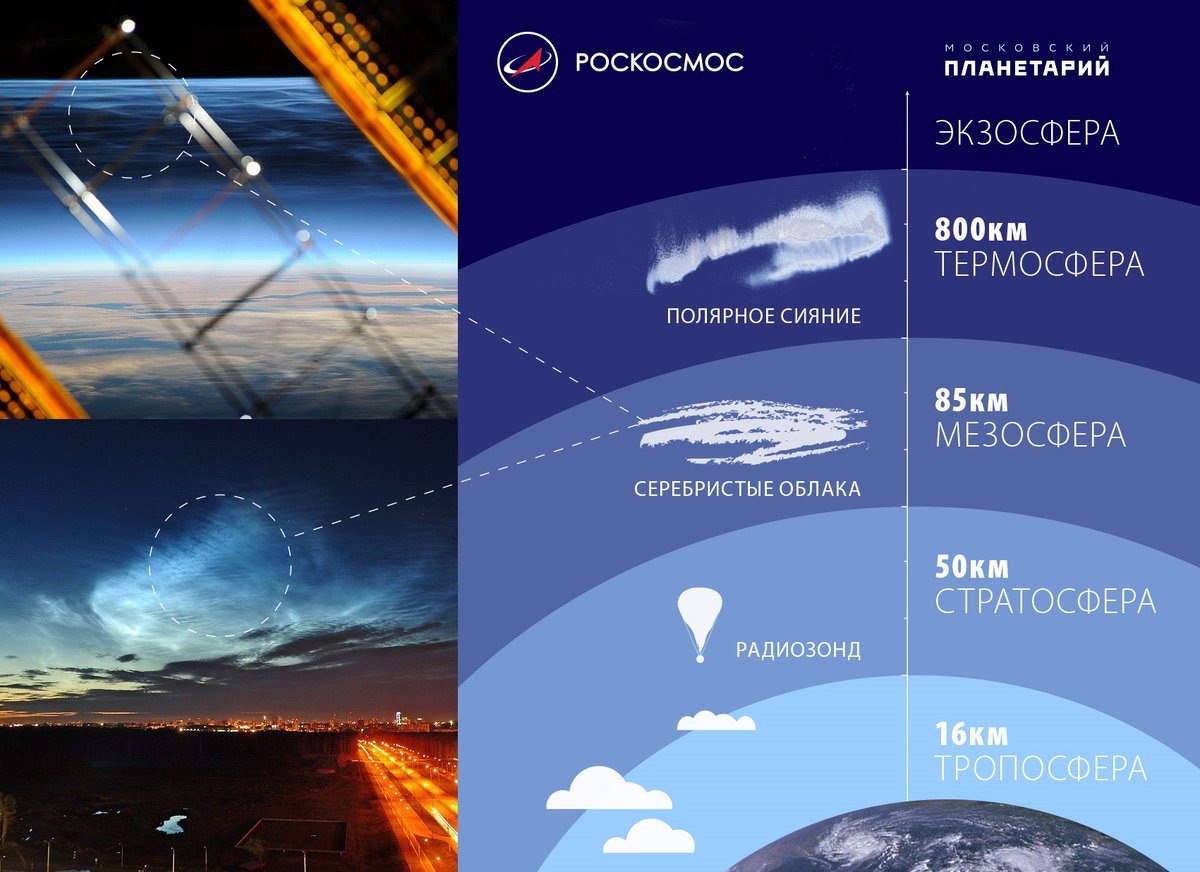 РОСКОСМОС

МОСКОВСКИЙ ПЛАНЕТАРИЙ

ЭКЗОСФЕРА

800км
ТЕРМОСФЕРА

ПОЛЯРНОЕ СИЯНИЕ

85км
МЕЗОСФЕРА

СЕРЕБРИСТЫЕ ОБЛАКА

50км
СТРАТОСФЕРА

РАДИОЗОНД

16км
ТРОПОСФЕРА